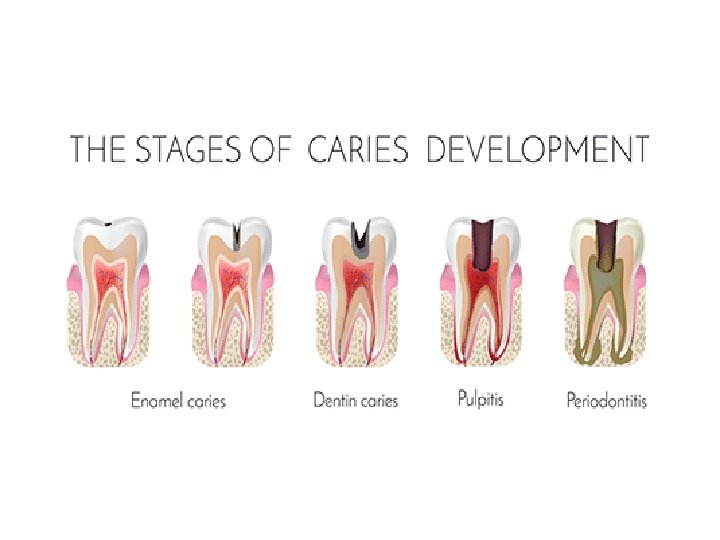 THE STAGES OF CARIES DEVELOPMENT

Enamel caries

Dentin caries

Pulpitis

Periodontitis